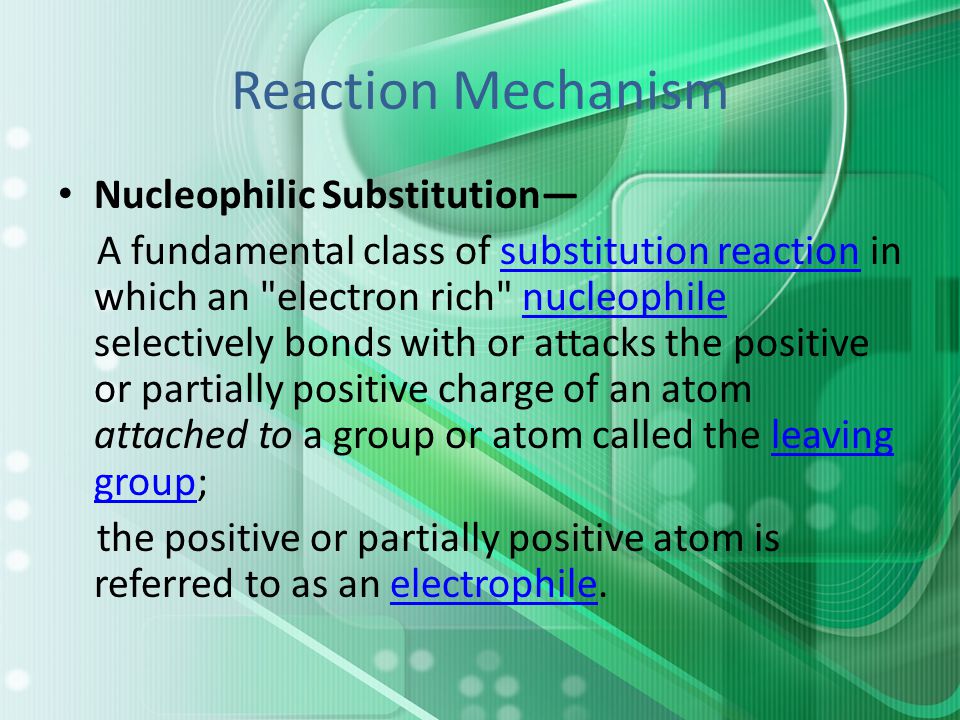 Reaction Mechanism

• Nucleophilic Substitution—

A fundamental class of substitution reaction in which an "electron rich" nucleophile selectively bonds with or attacks the positive or partially positive charge of an atom attached to a group or atom called the leaving group;

the positive or partially positive atom is referred to as an electrophile.